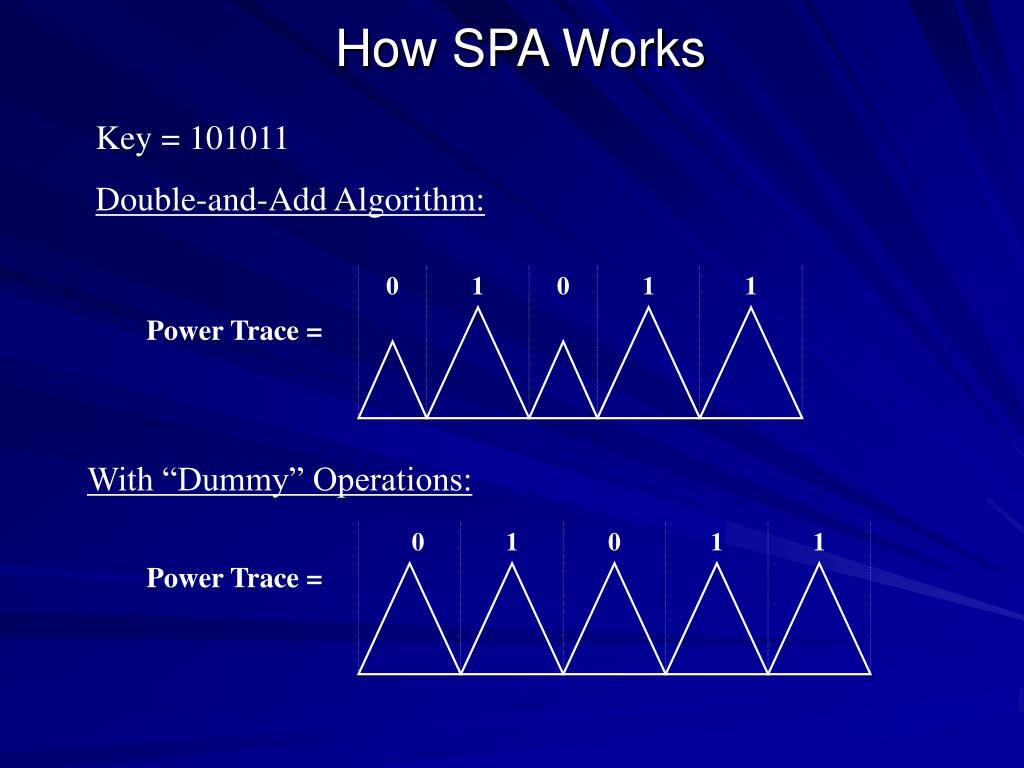 How SPA Works

Key = 101011

Double-and-Add Algorithm:

0 1 0 1 1

Power Trace =

With “Dummy” Operations:

0 1 0 1 1

Power Trace =